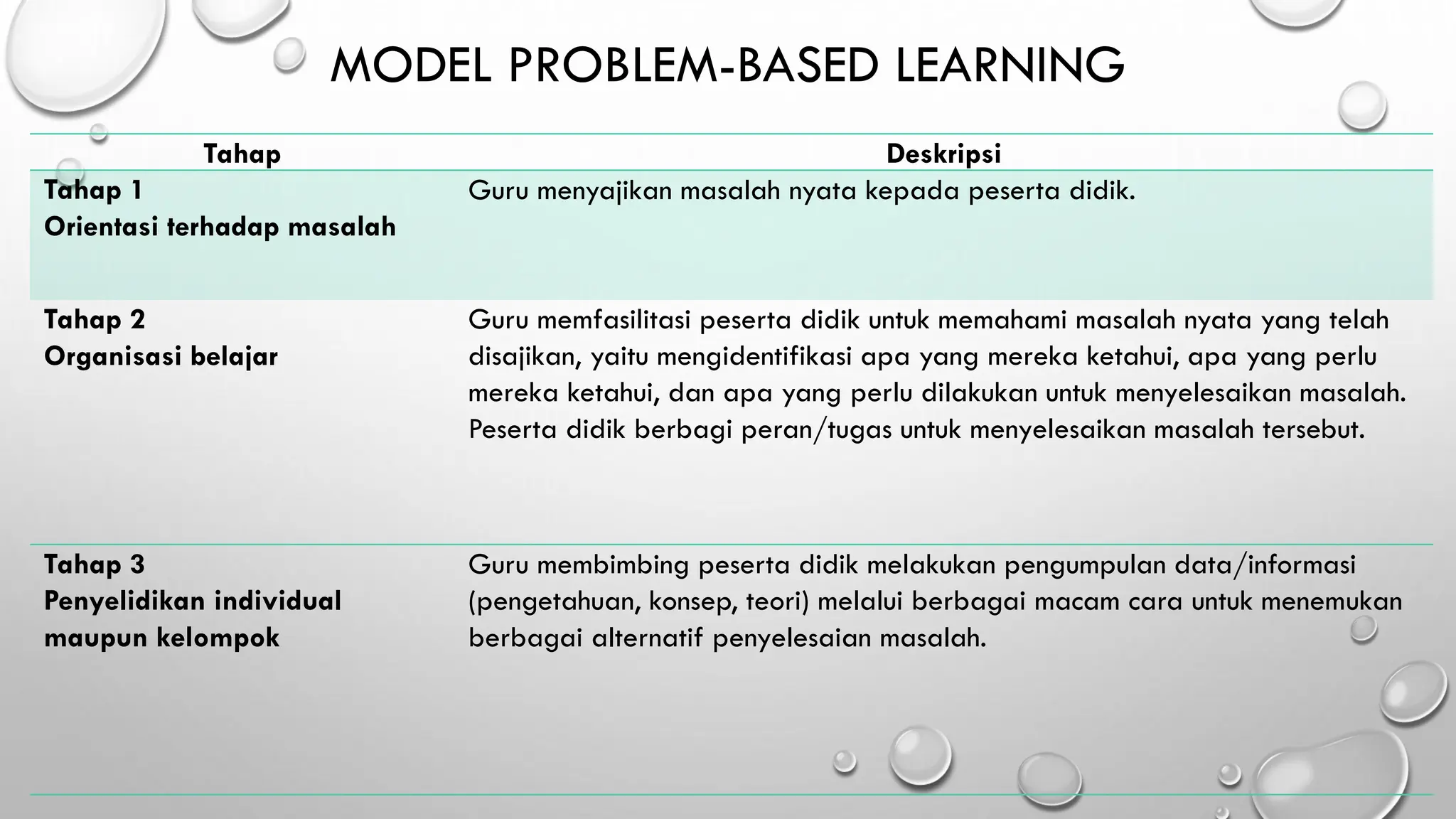 MODEL PROBLEM-BASED LEARNING

| Tahap | Deskripsi |
|---|---|
| Tahap 1 Orientasi terhadap masalah | Guru menyajikan masalah nyata kepada peserta didik. |
| Tahap 2 Organisasi belajar | Guru memfasilitasi peserta didik untuk memahami masalah nyata yang telah disajikan, yaitu mengidentifikasi apa yang mereka ketahui, apa yang perlu mereka ketahui, dan apa yang perlu dilakukan untuk menyelesaikan masalah. Peserta didik berbagi peran/tugas untuk menyelesaikan masalah tersebut. |
| Tahap 3 Penyelidikan individual maupun kelompok | Guru membimbing peserta didik melakukan pengumpulan data/informasi (pengetahuan, konsep, teori) melalui berbagai macam cara untuk menemukan berbagai alternatif penyelesaian masalah. |